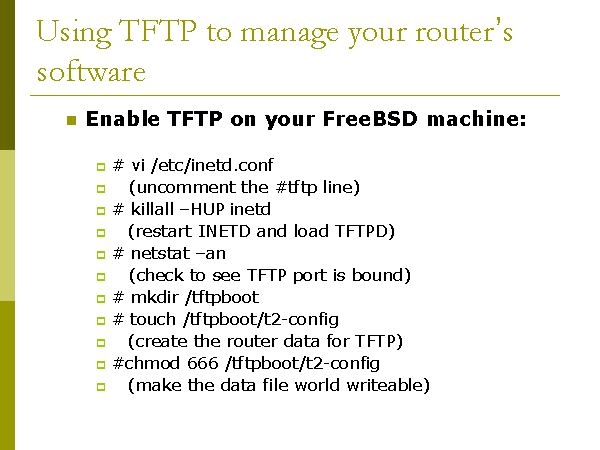 Using TFTP to manage your router's software

Enable TFTP on your FreeBSD machine:

# vi /etc/inetd.conf
(uncomment the #tftp line)
# killall –HUP inetd
(restart INETD and load TFTPD)
# netstat –an
(check to see TFTP port is bound)
# mkdir /tftpboot
# touch /tftpboot/t2-config
(create the router data for TFTP)
#chmod 666 /tftpboot/t2-config
(make the data file world writeable)